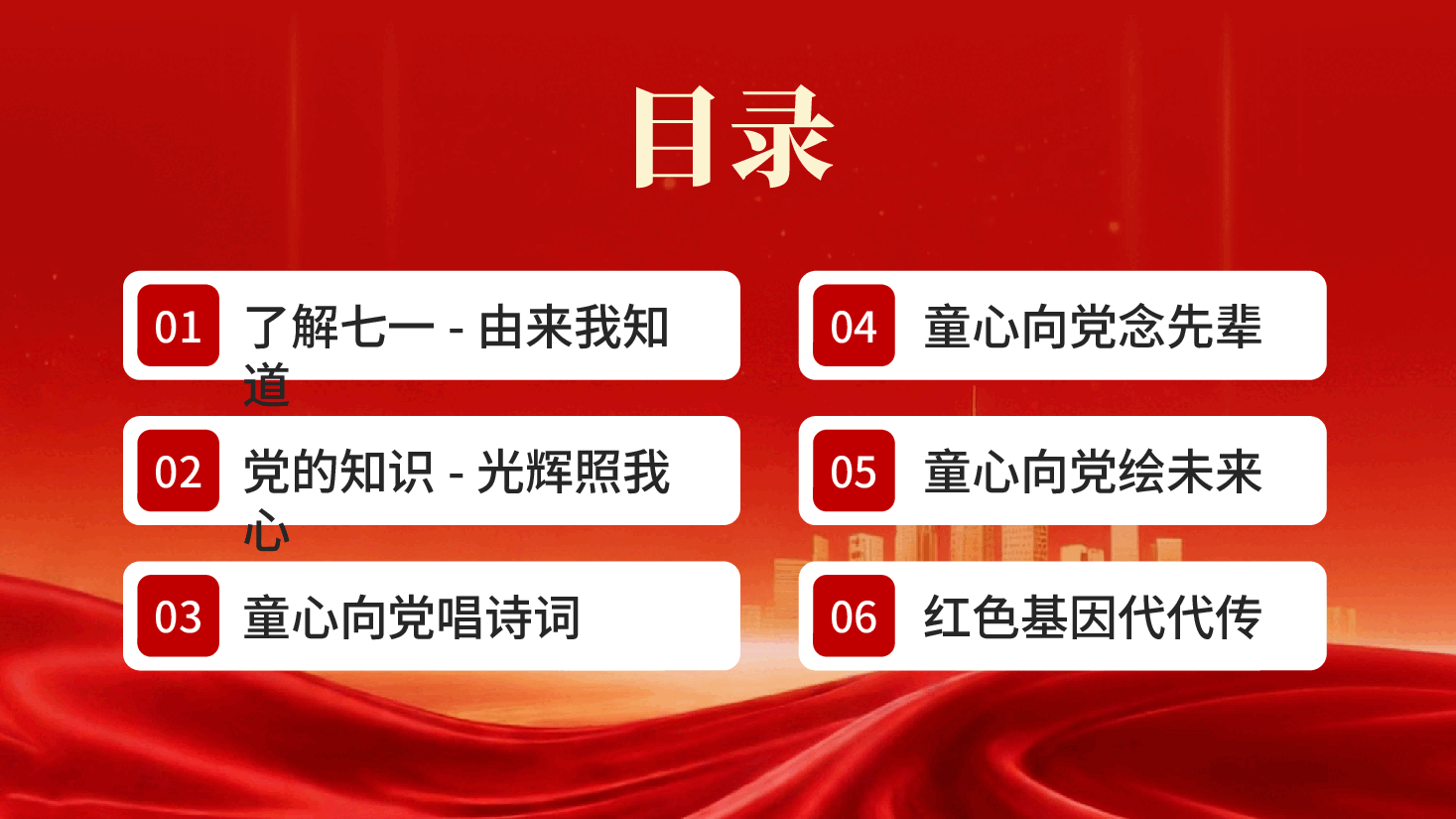 目录

01 了解七一 - 由来我知道

02 党的知识 - 光辉照我心

03 童心向党唱诗词

04 童心向党念先辈

05 童心向党绘未来

06 红色基因代代传